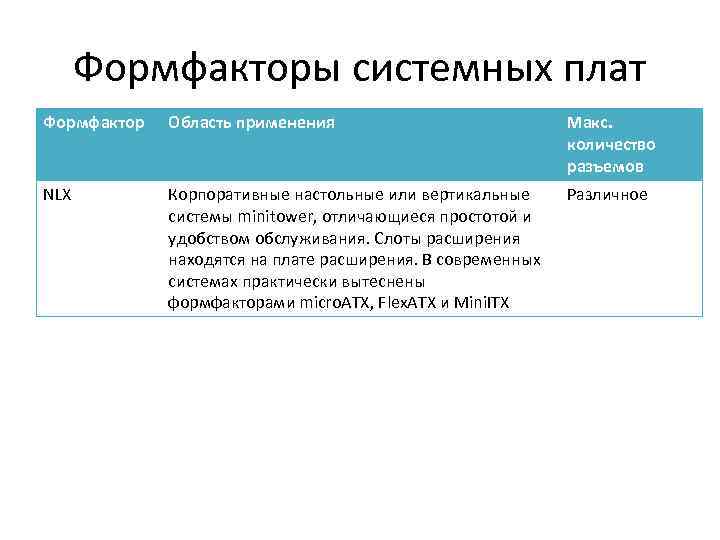 Формфакторы системных плат

| Формфактор | Область применения | Макс. количество разъемов |
|---|---|---|
| NLX | Корпоративные настольные или вертикальные системы minitower, отличающиеся простотой и удобством обслуживания. Слоты расширения находятся на плате расширения. В современных системах практически вытеснены формфакторами microATX, FlexATX и MiniITX | Различное |